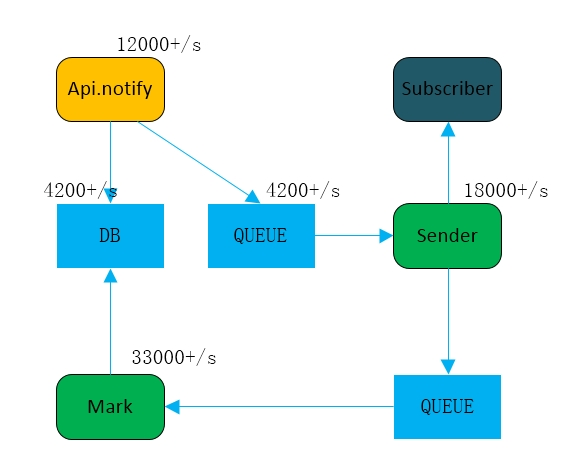 12000+/s

Api.notify

Subscriber

4200+/s

4200+/s

18000+/s

DB

QUEUE

Sender

33000+/s

Mark

QUEUE